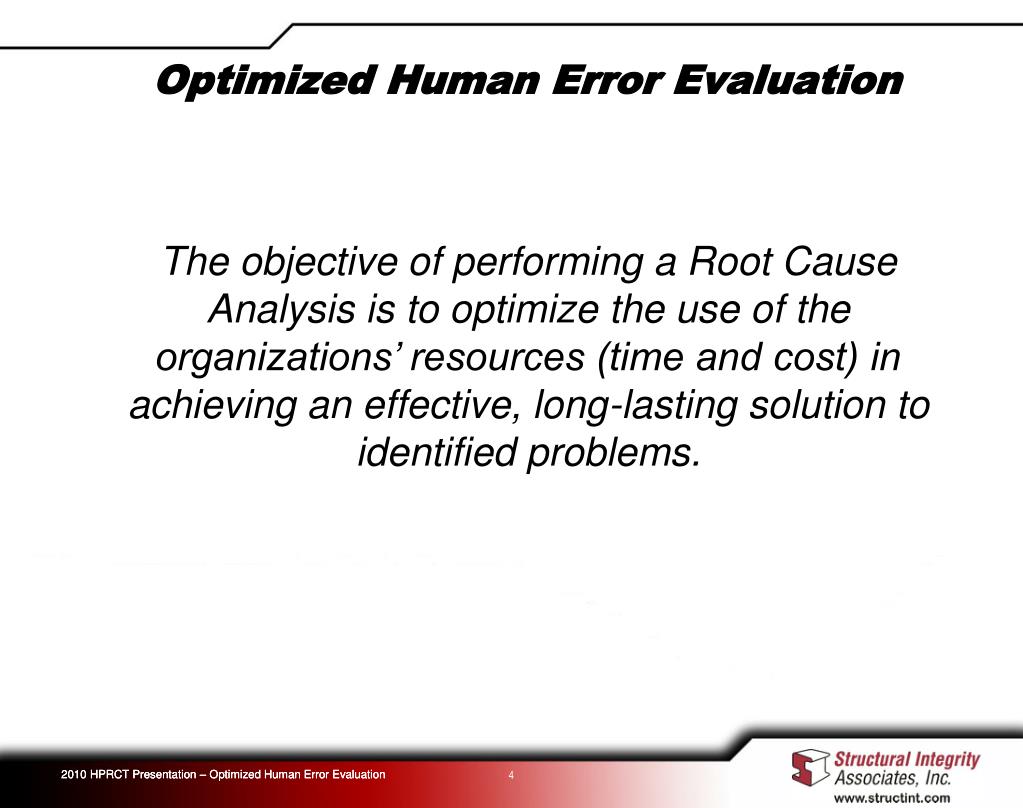 Optimized Human Error Evaluation

The objective of performing a Root Cause Analysis is to optimize the use of the organizations' resources (time and cost) in achieving an effective, long-lasting solution to identified problems.

2010 HPRCT Presentation – Optimized Human Error Evaluation

4

Structural Integrity Associates, Inc.

www.structint.com